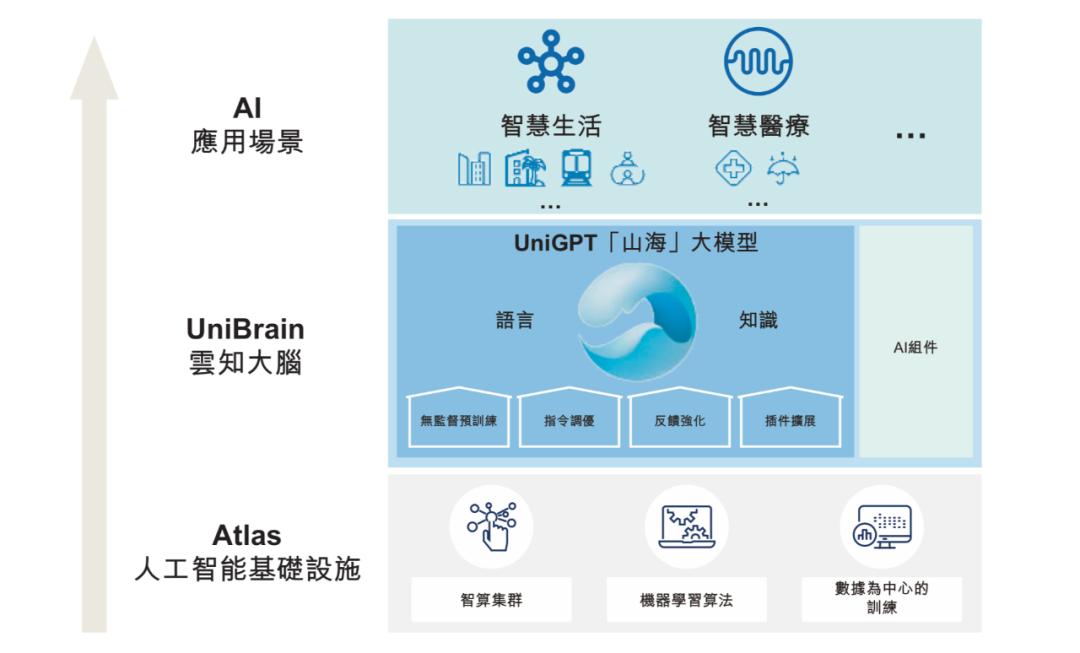 AI
應用場景

智慧生活
...

智慧醫療
...

...

UniBrain
雲知大腦

UniGPT「山海」大模型

語言

知識

無監督預訓練

指令調優

反饋強化

插件擴展

AI組件

Atlas
人工智能基礎設施

智算集群

機器學習算法

數據為中心的訓練